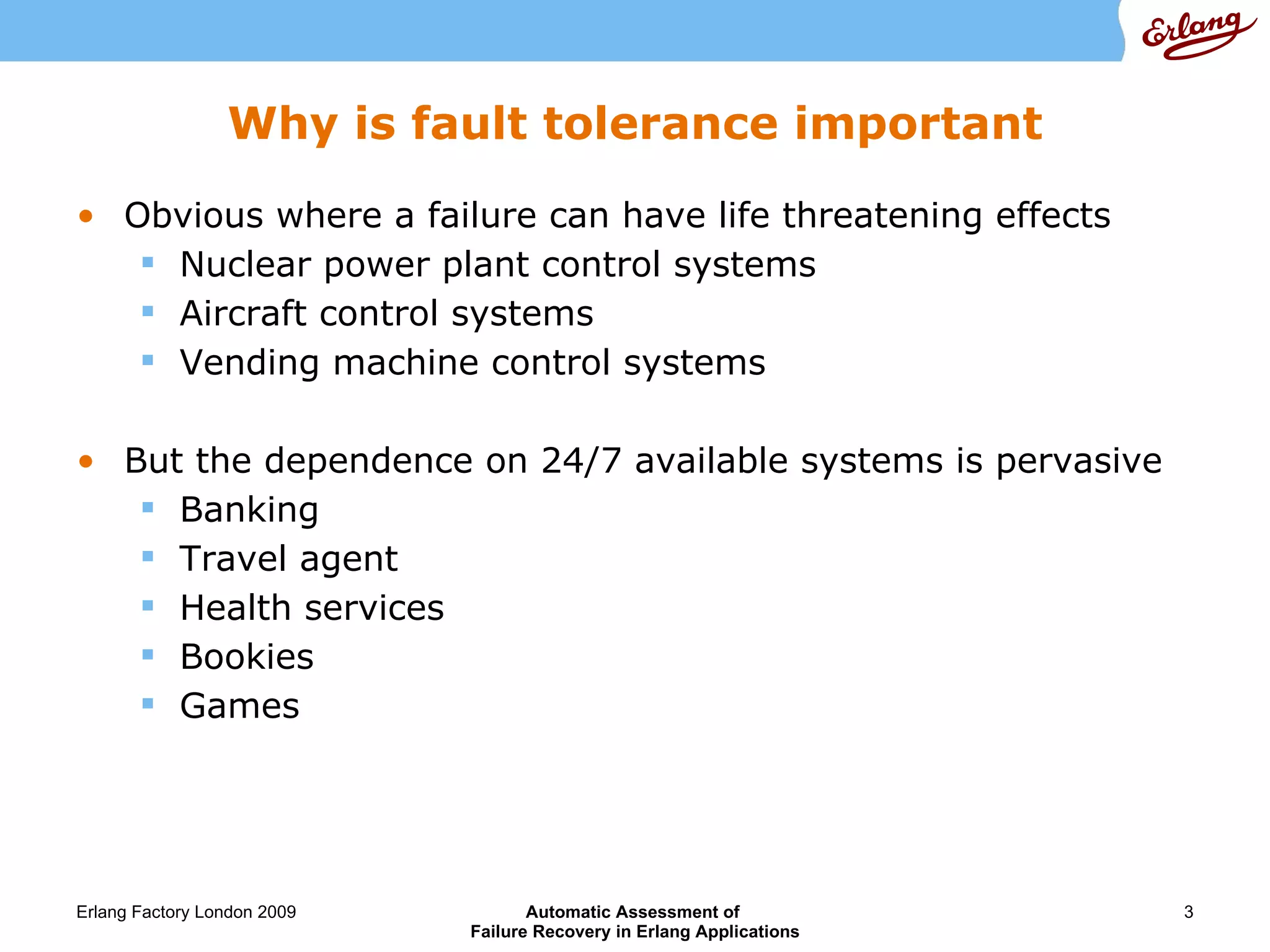 Erlang

Why is fault tolerance important

• Obvious where a failure can have life threatening effects
  ▪ Nuclear power plant control systems
  ▪ Aircraft control systems
  ▪ Vending machine control systems

• But the dependence on 24/7 available systems is pervasive
  ▪ Banking
  ▪ Travel agent
  ▪ Health services
  ▪ Bookies
  ▪ Games

Erlang Factory London 2009

Automatic Assessment of Failure Recovery in Erlang Applications

3